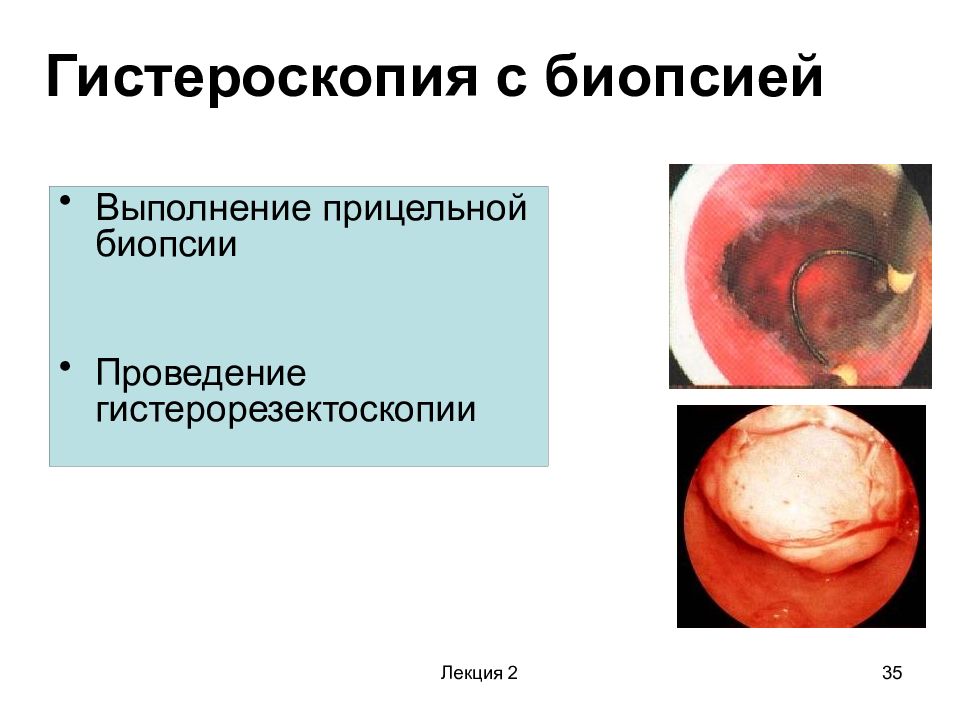 Гистероскопия с биопсией

• Выполнение прицельной биопсии

• Проведение гистерорезектоскопии

Лекция 2

35